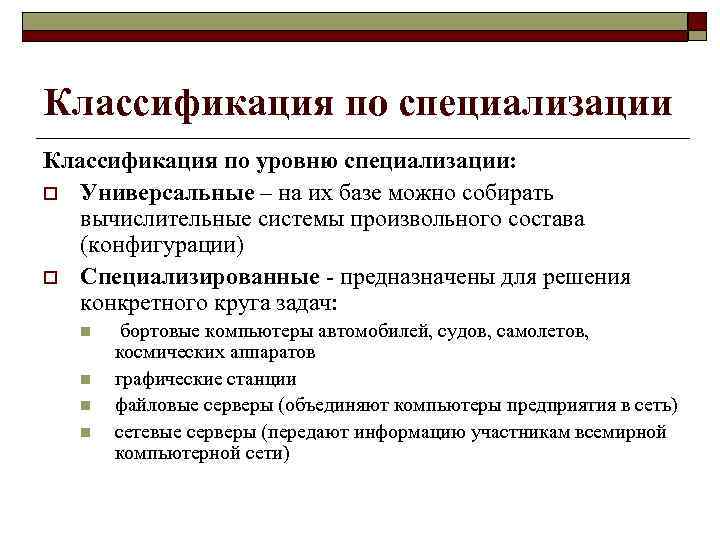 Классификация по специализации

Классификация по уровню специализации:

Универсальные – на их базе можно собирать вычислительные системы произвольного состава (конфигурации)

Специализированные - предназначены для решения конкретного круга задач:

бортовые компьютеры автомобилей, судов, самолетов, космических аппаратов

графические станции

файловые серверы (объединяют компьютеры предприятия в сеть)

сетевые серверы (передают информацию участникам всемирной компьютерной сети)